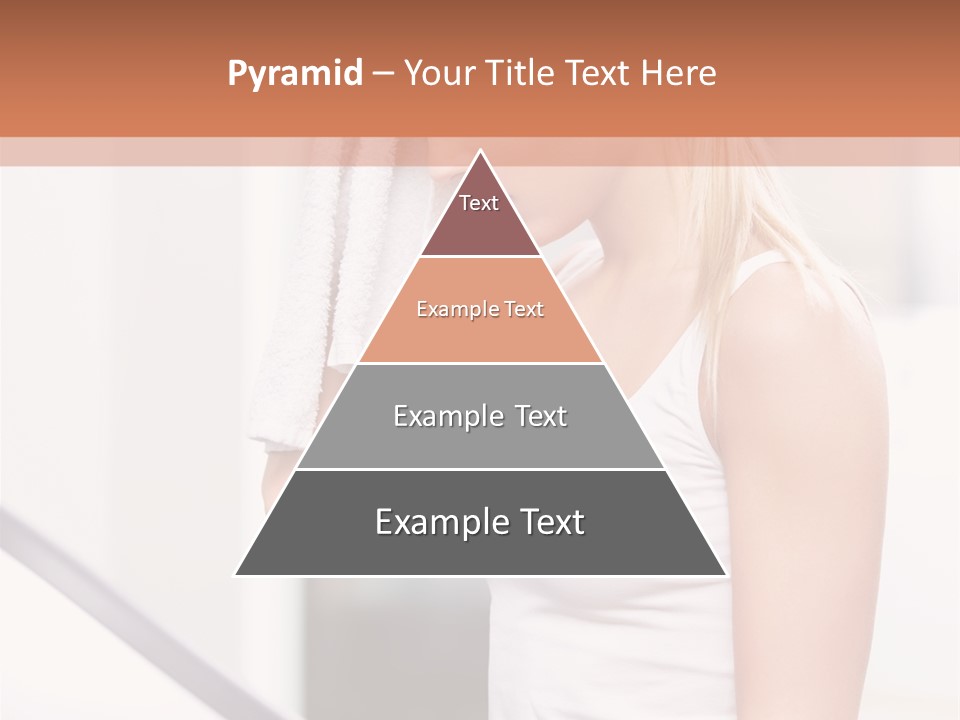 Pyramid – Your Title Text Here

Text

Example Text

Example Text

Example Text